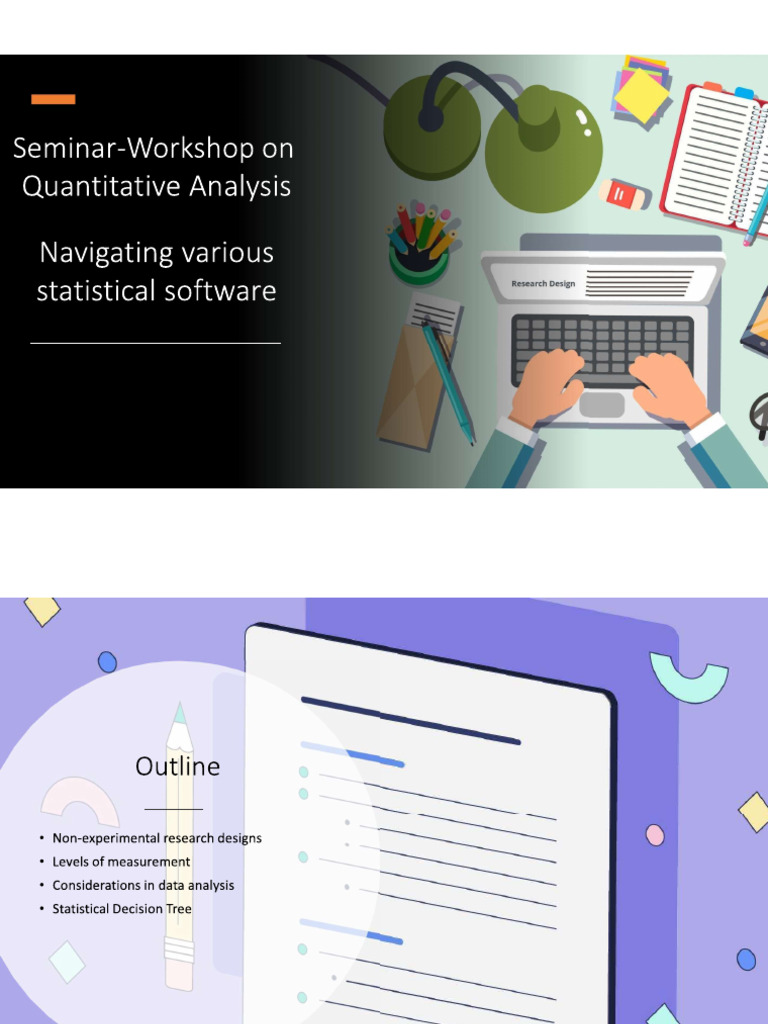 Seminar-Workshop on Quantitative Analysis

Navigating various statistical software

Research Design

Outline

• Non-experimental research designs
• Levels of measurement
• Considerations in data analysis
• Statistical Decision Tree